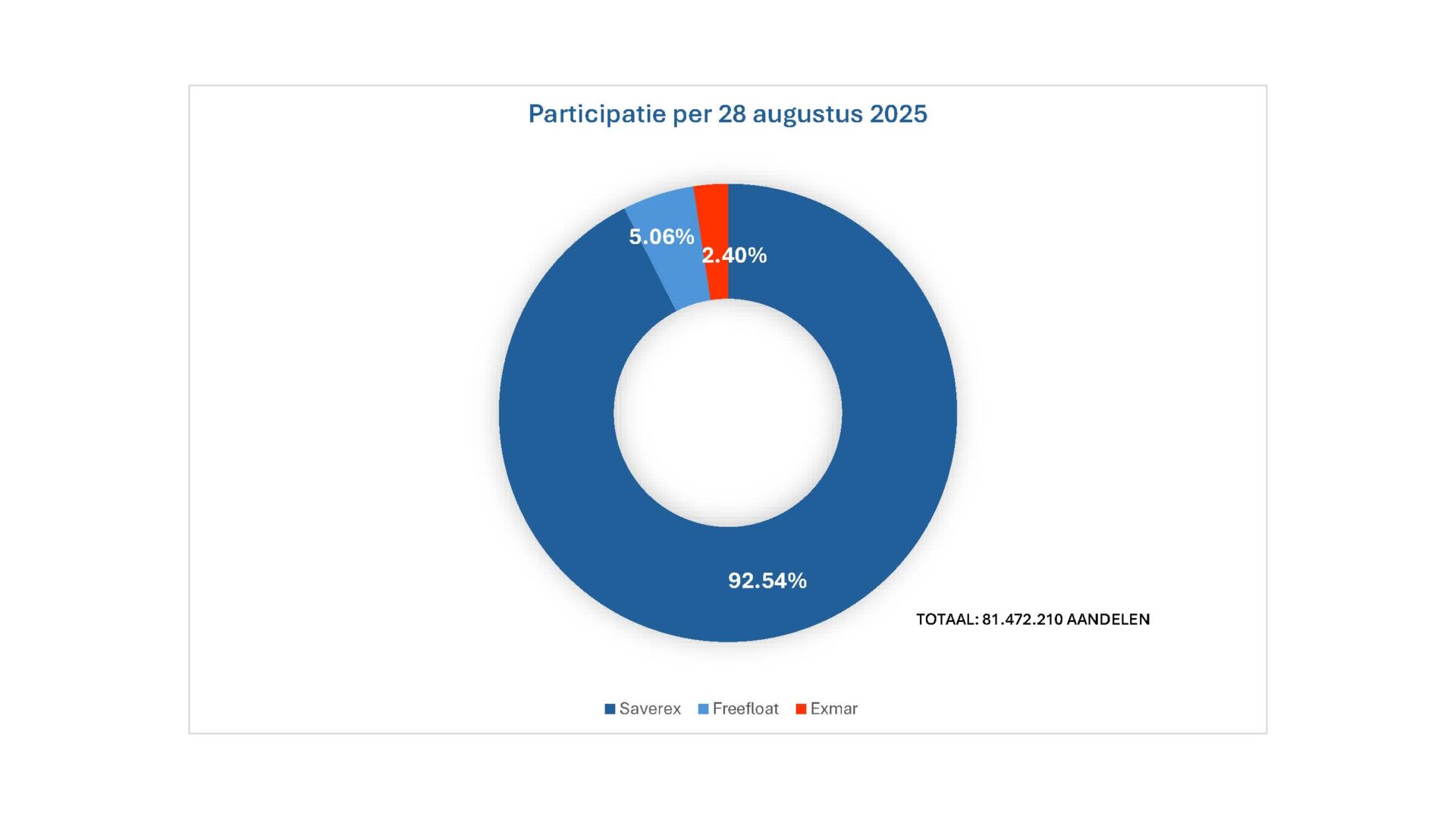 Participatie per 28 augustus 2025

5.06%

2.40%

92.54%

TOTAAL: 81.472.210 AANDELEN

Saverex Freefloat Exmar